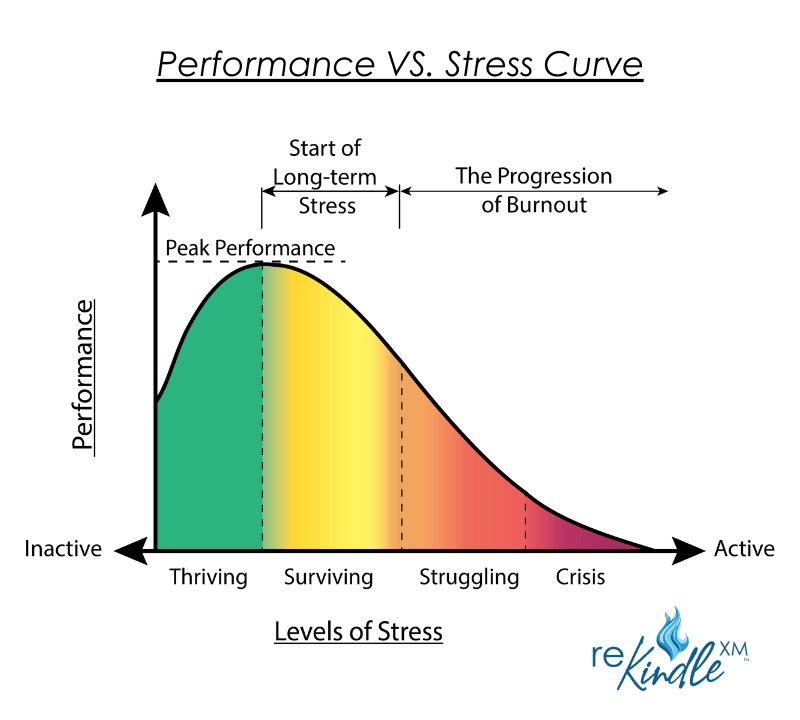 Performance VS. Stress Curve

Start of Long-term Stress

The Progression of Burnout

Peak Performance

Performance

Inactive

Active

Thriving

Surviving

Struggling

Crisis

Levels of Stress

reKindle XM